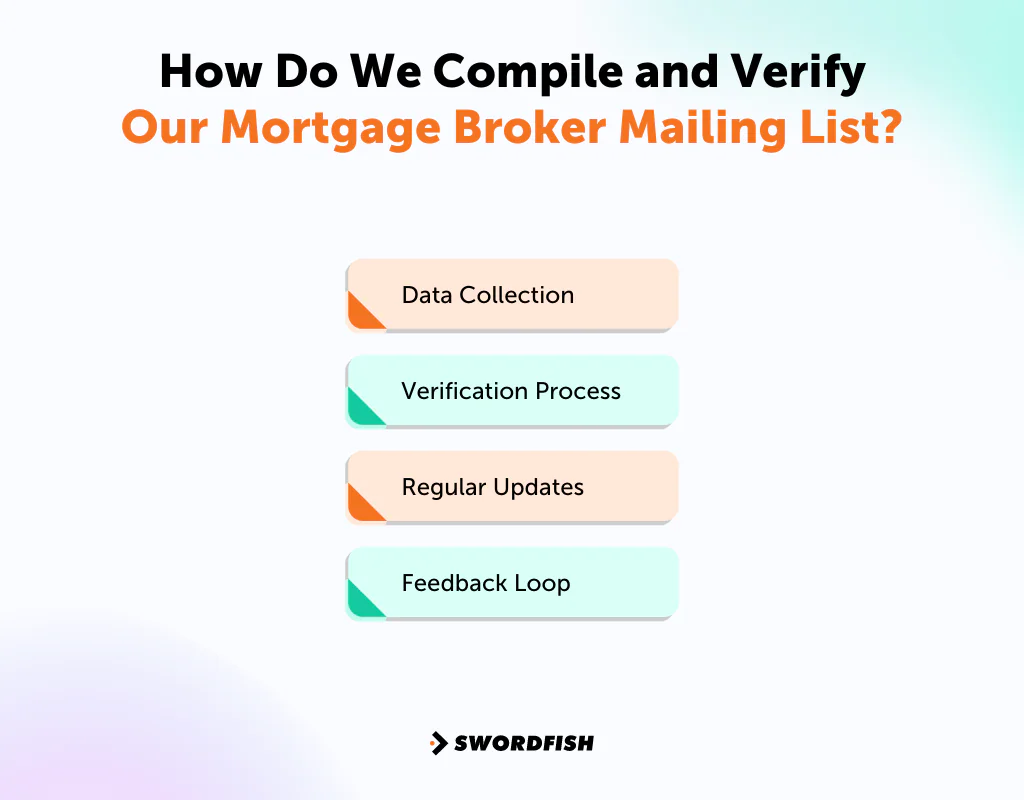 How Do We Compile and Verify
Our Mortgage Broker Mailing List?

Data Collection

Verification Process

Regular Updates

Feedback Loop

SWORDFISH